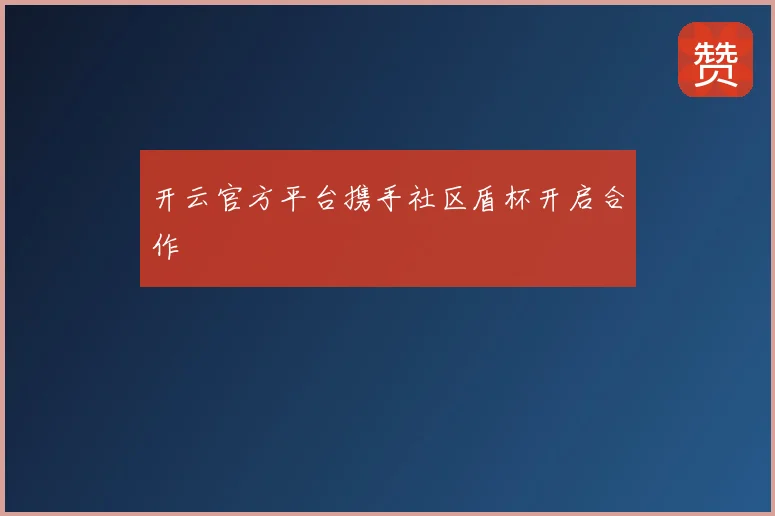 赞

开云官方平台携手社区盾杯开启合作